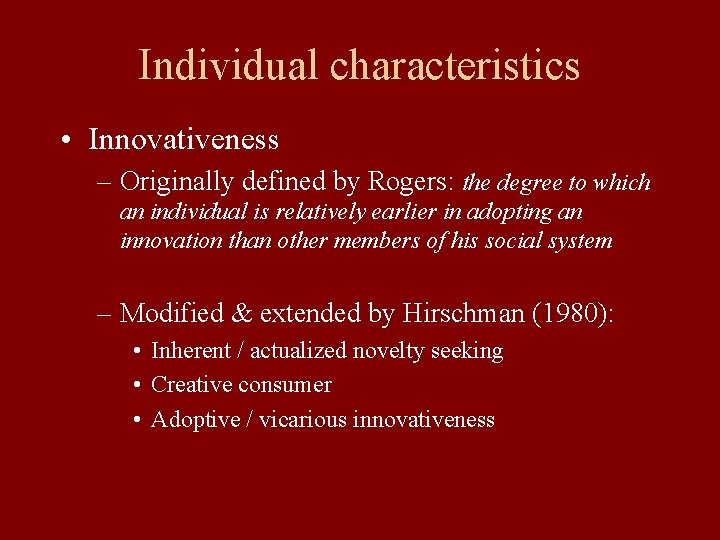 Individual characteristics

• Innovativeness

– Originally defined by Rogers: the degree to which an individual is relatively earlier in adopting an innovation than other members of his social system

– Modified & extended by Hirschman (1980):

• Inherent / actualized novelty seeking

• Creative consumer

• Adoptive / vicarious innovativeness